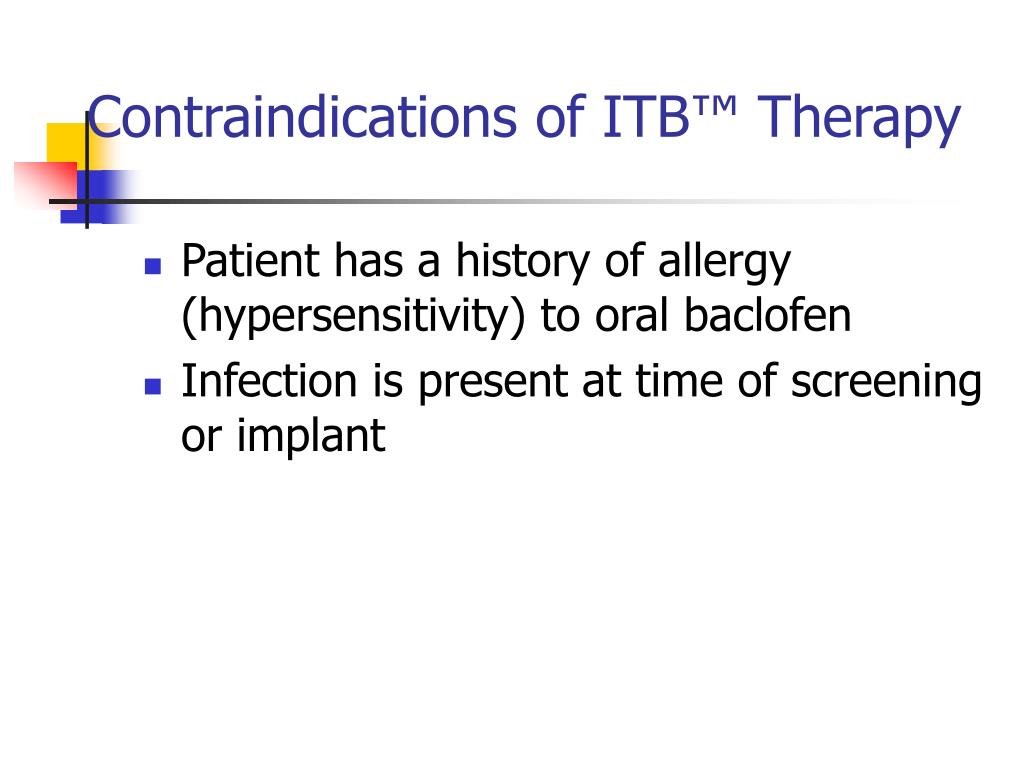 Contraindications of ITB™ Therapy

- Patient has a history of allergy (hypersensitivity) to oral baclofen
- Infection is present at time of screening or implant